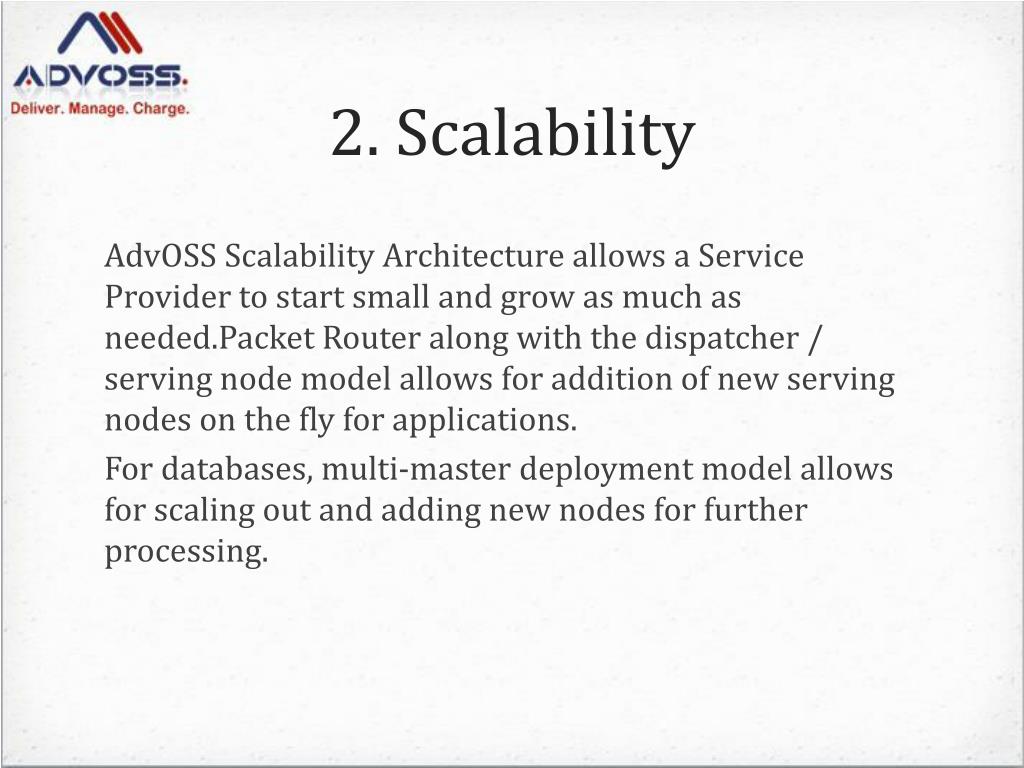 ADVOSS.
Deliver. Manage. Charge.

2. Scalability

AdvOSS Scalability Architecture allows a Service Provider to start small and grow as much as needed.Packet Router along with the dispatcher / serving node model allows for addition of new serving nodes on the fly for applications.

For databases, multi-master deployment model allows for scaling out and adding new nodes for further processing.